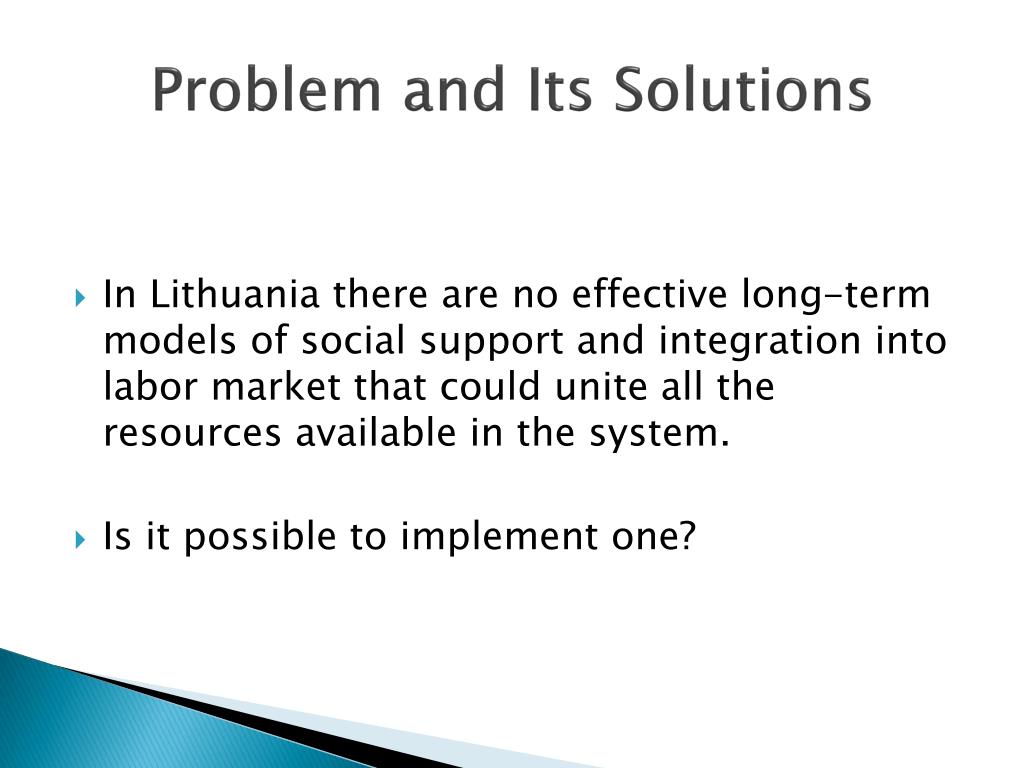 Problem and Its Solutions

In Lithuania there are no effective long-term models of social support and integration into labor market that could unite all the resources available in the system.

Is it possible to implement one?